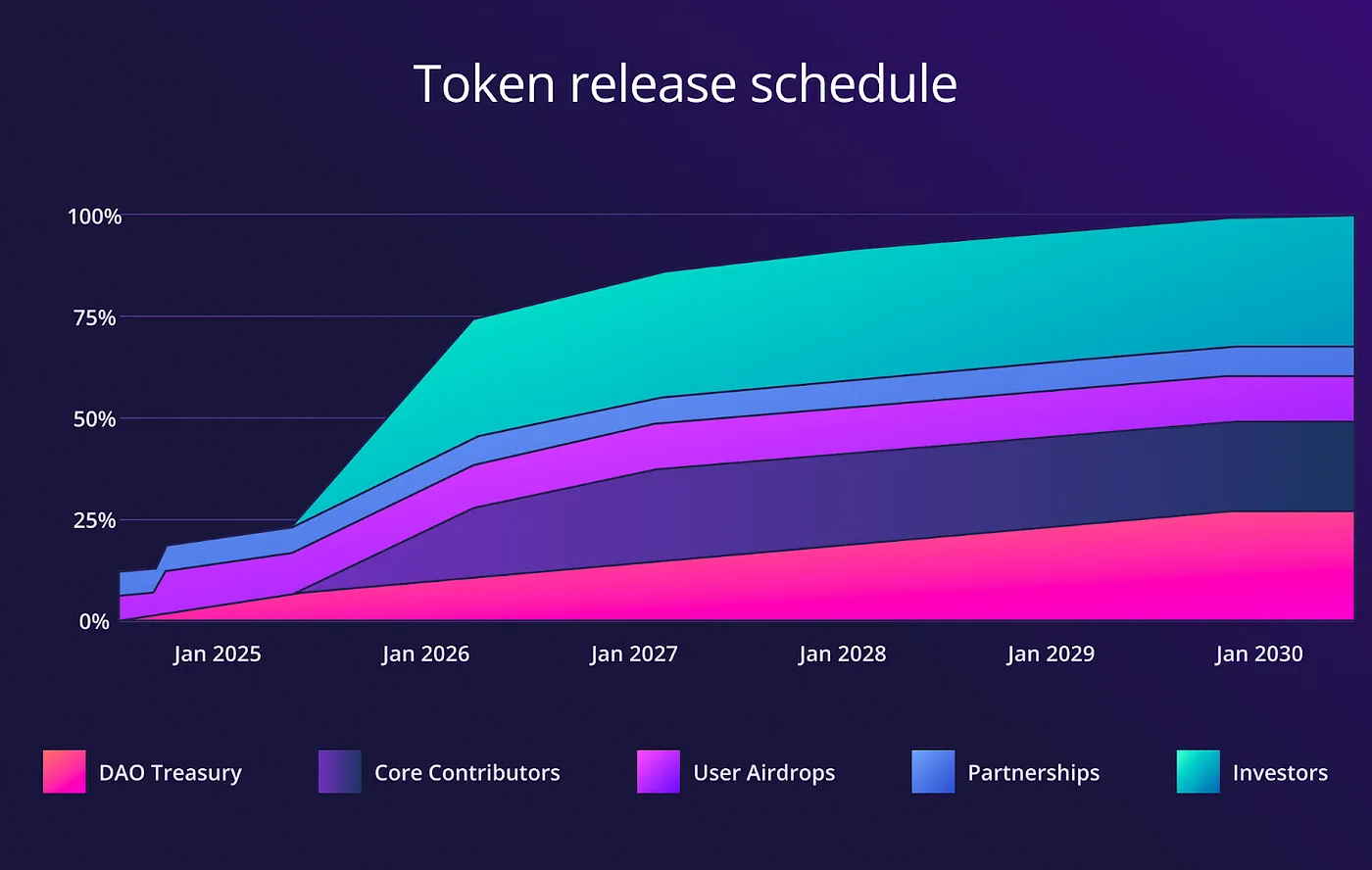 Token release schedule

100%
75%
50%
25%
0%

Jan 2025
Jan 2026
Jan 2027
Jan 2028
Jan 2029
Jan 2030

DAO Treasury
Core Contributors
User Airdrops
Partnerships
Investors